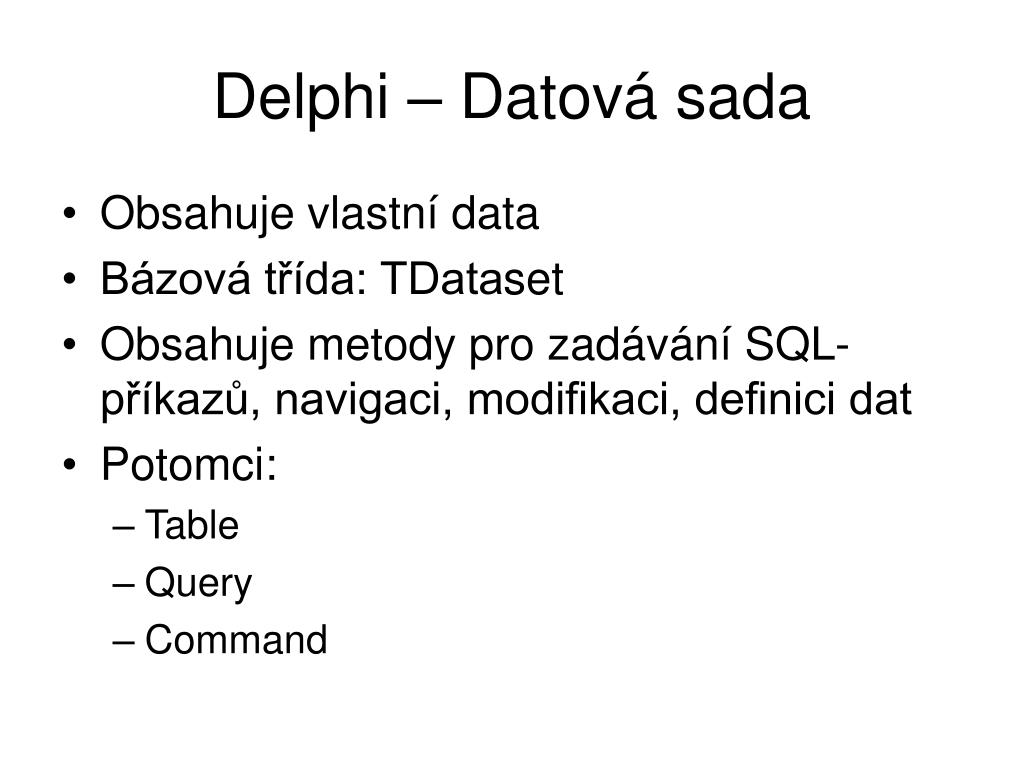 Delphi – Datová sada

• Obsahuje vlastní data
• Bázová třída: TDataset
• Obsahuje metody pro zadávání SQL-příkazů, navigaci, modifikaci, definici dat
• Potomci:
– Table
– Query
– Command